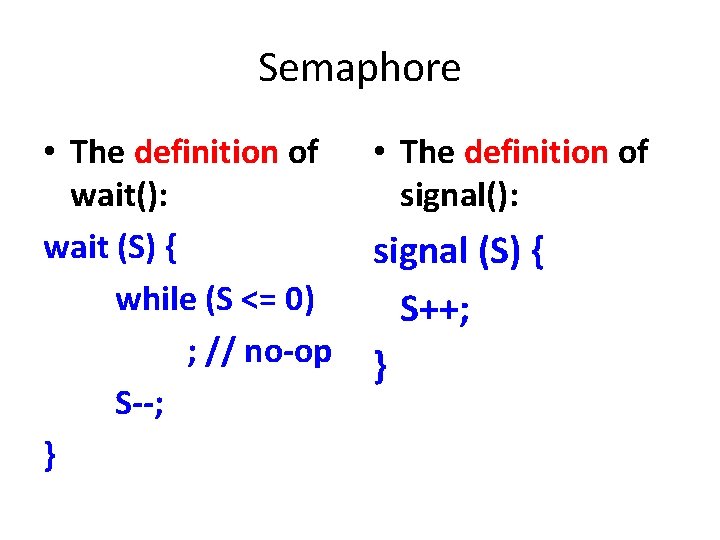 Semaphore

• The definition of wait():

wait (S) {
while (S <= 0)
; // no-op
S--;
}

• The definition of signal():

signal (S) {
S++;
}